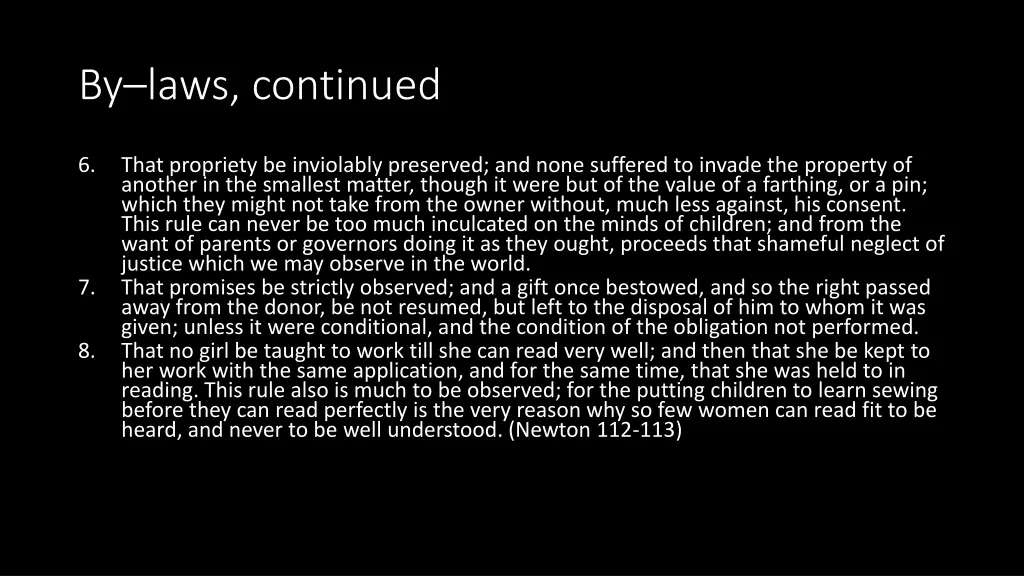 By–laws, continued

6. That propriety be inviolably preserved; and none suffered to invade the property of another in the smallest matter, though it were but of the value of a farthing, or a pin; which they might not take from the owner without, much less against, his consent. This rule can never be too much inculcated on the minds of children; and from the want of parents or governors doing it as they ought, proceeds that shameful neglect of justice which we may observe in the world.
7. That promises be strictly observed; and a gift once bestowed, and so the right passed away from the donor, be not resumed, but left to the disposal of him to whom it was given; unless it were conditional, and the condition of the obligation not performed.
8. That no girl be taught to work till she can read very well; and then that she be kept to her work with the same application, and for the same time, that she was held to in reading. This rule also is much to be observed; for the putting children to learn sewing before they can read perfectly is the very reason why so few women can read fit to be heard, and never to be well understood. (Newton 112-113)